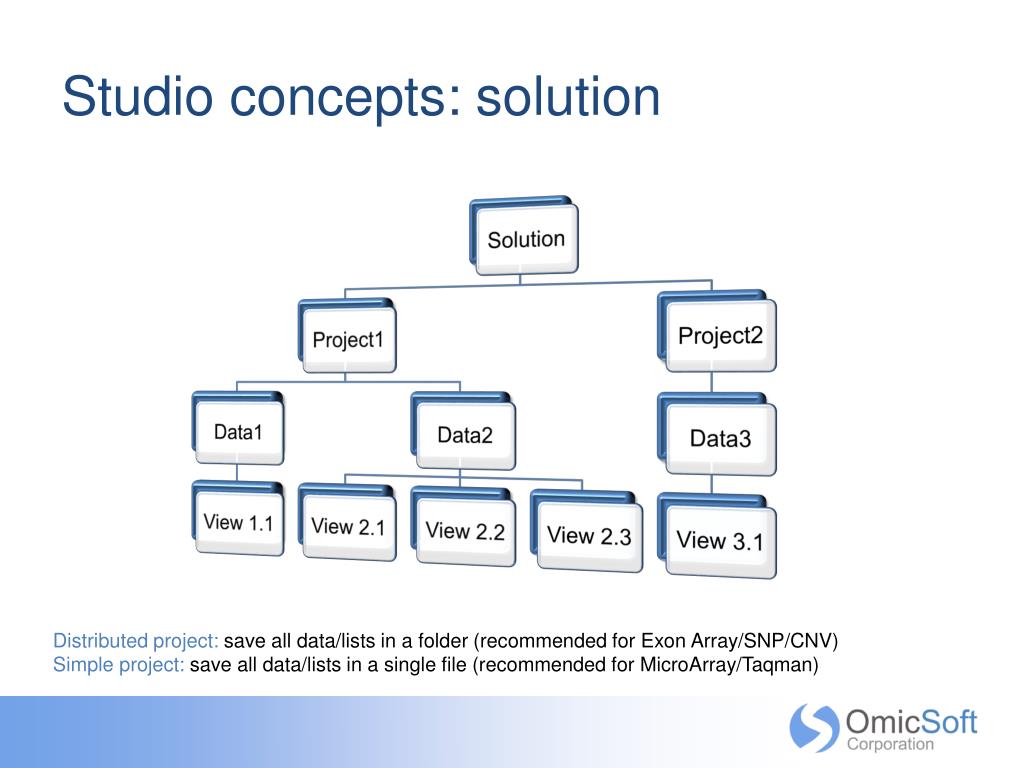 Studio concepts: solution

Solution

Project1

Project2

Data1

Data2

Data3

View 1.1

View 2.1

View 2.2

View 2.3

View 3.1

Distributed project: save all data/lists in a folder (recommended for Exon Array/SNP/CNV)
Simple project: save all data/lists in a single file (recommended for MicroArray/Taqman)

OmicSoft Corporation